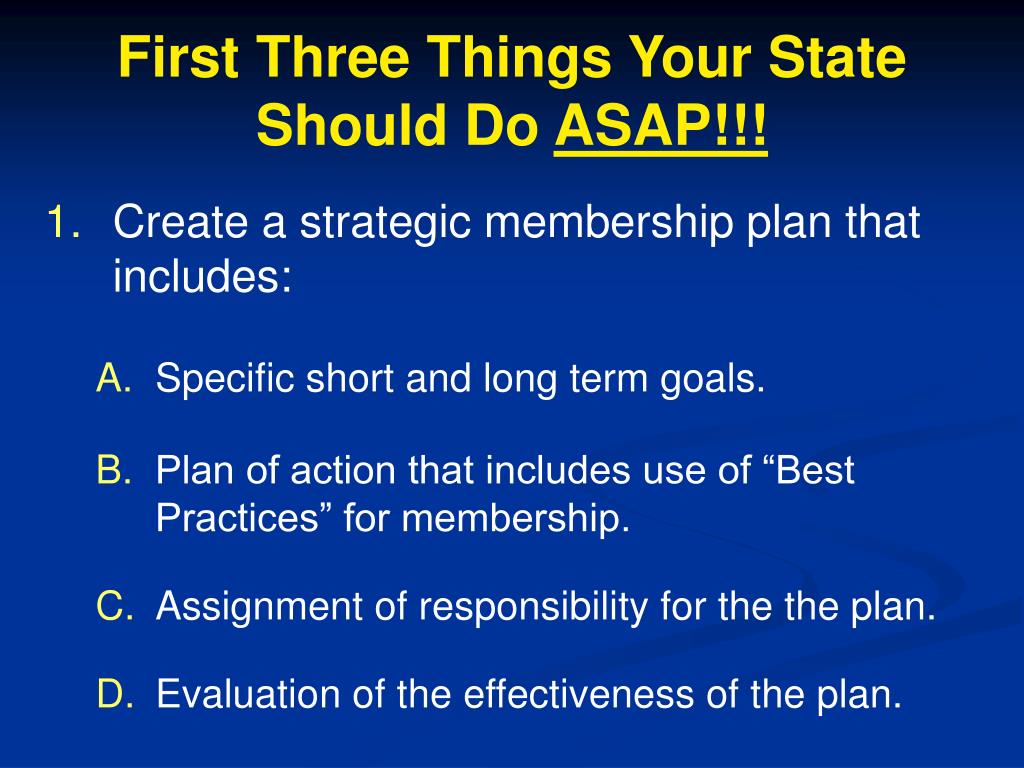 First Three Things Your State Should Do ASAP!!!

1. Create a strategic membership plan that includes:

A. Specific short and long term goals.

B. Plan of action that includes use of “Best Practices” for membership.

C. Assignment of responsibility for the the plan.

D. Evaluation of the effectiveness of the plan.